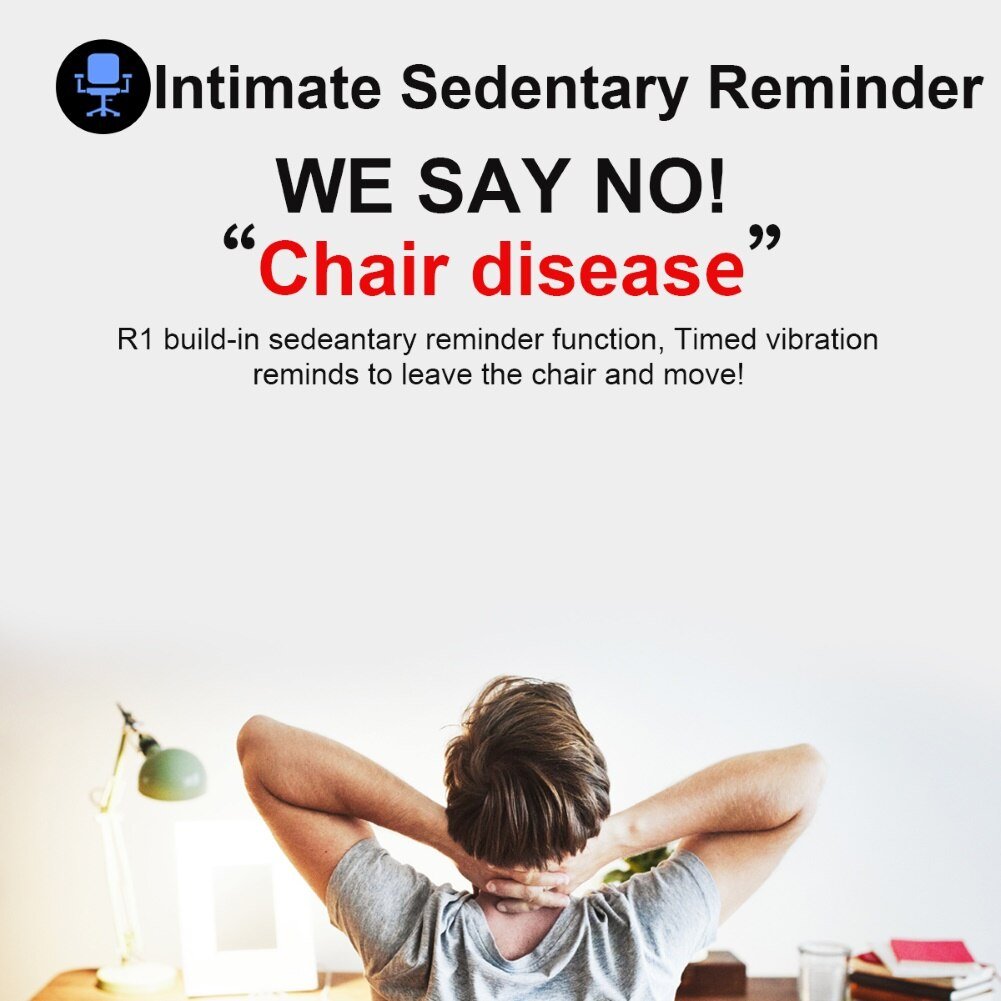 Intimate Sedentary Reminder

WE SAY NO!
“Chair disease”

R1 build-in sedeantary reminder function, Timed vibration reminds to leave the chair and move!